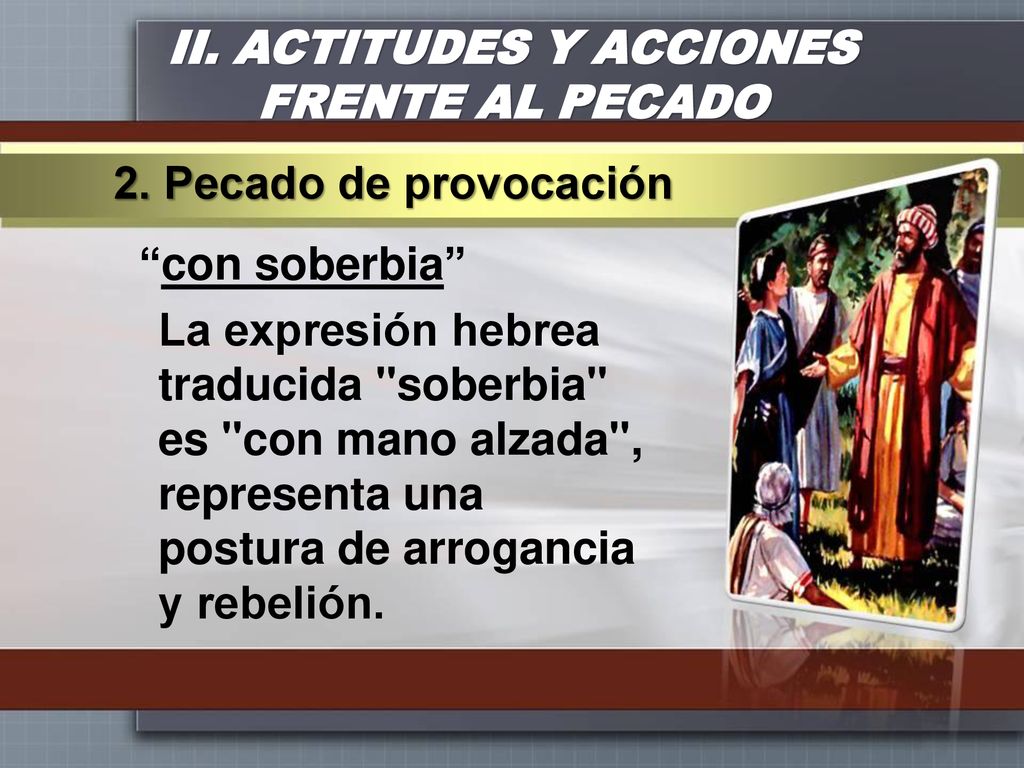 II. ACTITUDES Y ACCIONES FRENTE AL PECADO

2. Pecado de provocación

“con soberbia”

La expresión hebrea traducida "soberbia" es "con mano alzada", representa una postura de arrogancia y rebelión.